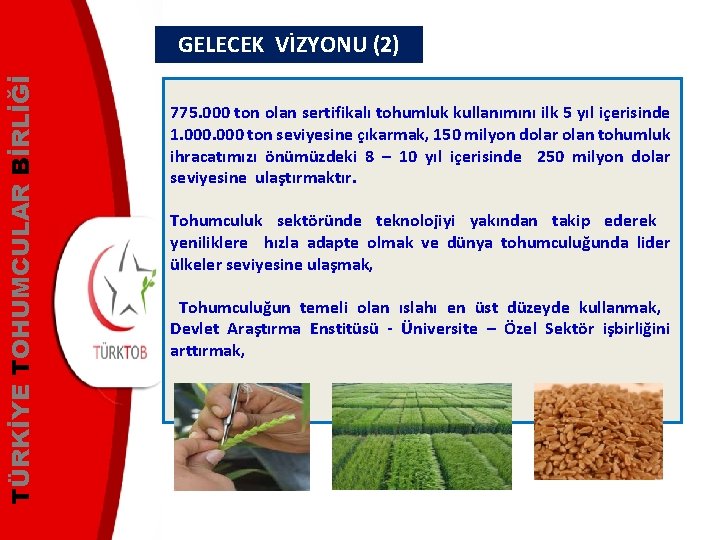 TÜRKİYE TOHUMCULAR BİRLİĞİ

TÜRKTOB

GELECEK VİZYONU (2)

775.000 ton olan sertifikalı tohumluk kullanımını ilk 5 yıl içerisinde 1.000.000 ton seviyesine çıkarmak, 150 milyon dolar olan tohumluk ihracatımızı önümüzdeki 8 – 10 yıl içerisinde 250 milyon dolar seviyesine ulaştırmaktır.

Tohumculuk sektöründe teknolojiyi yakından takip ederek yeniliklere hızla adapte olmak ve dünya tohumculuğunda lider ülkeler seviyesine ulaşmak,

Tohumculuğun temeli olan ıslahı en üst düzeyde kullanmak, Devlet Araştırma Enstitüsü - Üniversite – Özel Sektör işbirliğini arttırmak,